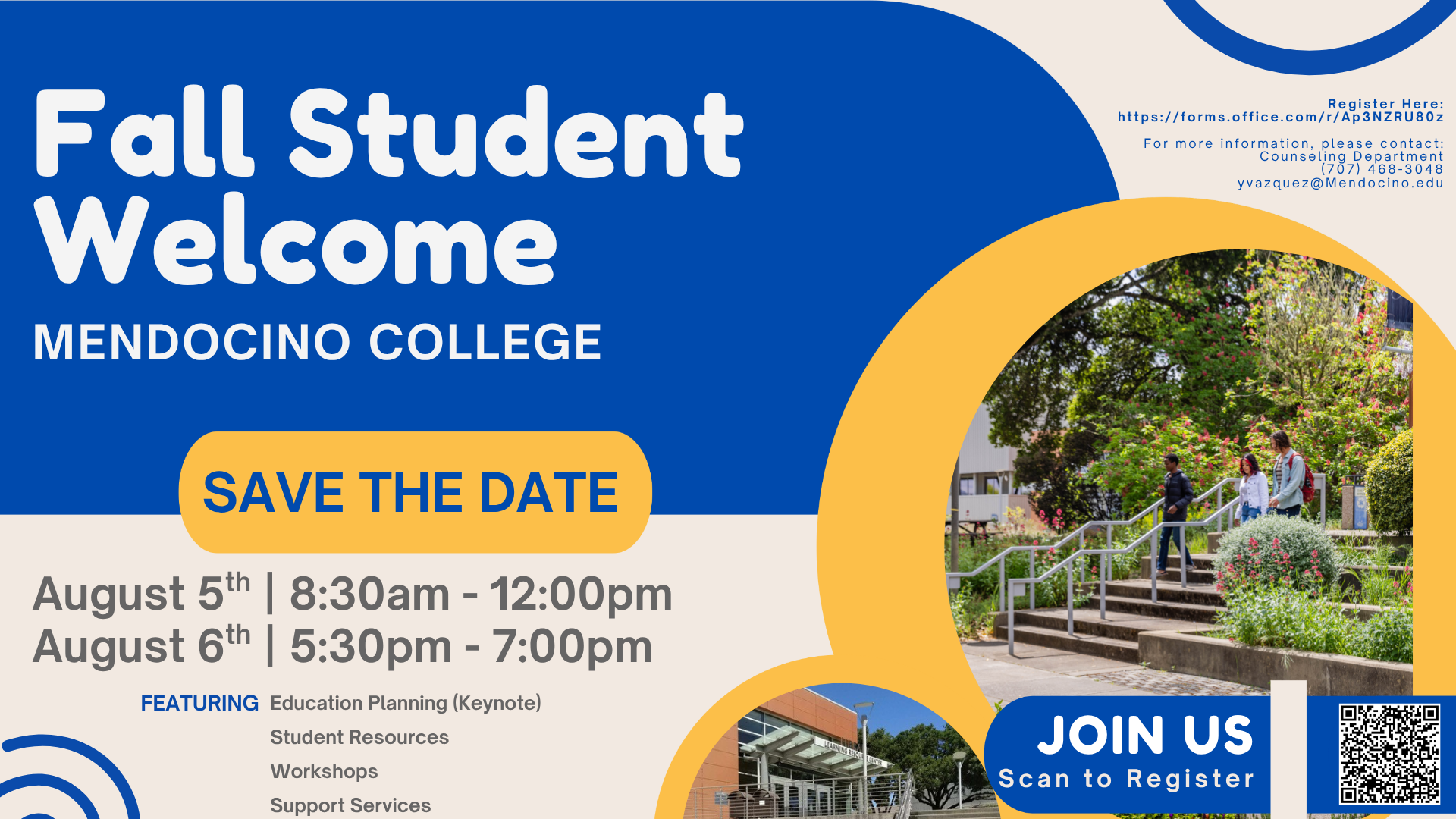 Fall Student Welcome
MENDOCINO COLLEGE

Register Here:
https://forms.office.com/r/Ap3NZRU80z

For more information, please contact:
Counseling Department
(707) 468-3048
yvazquez@Mendocino.edu

SAVE THE DATE

August 5$^{th}$ | 8:30am - 12:00pm
August 6$^{th}$ | 5:30pm - 7:00pm

FEATURING Education Planning (Keynote)
Student Resources
Workshops
Support Services

LEARNING RESOURCE CENTER

JOIN US
Scan to Register